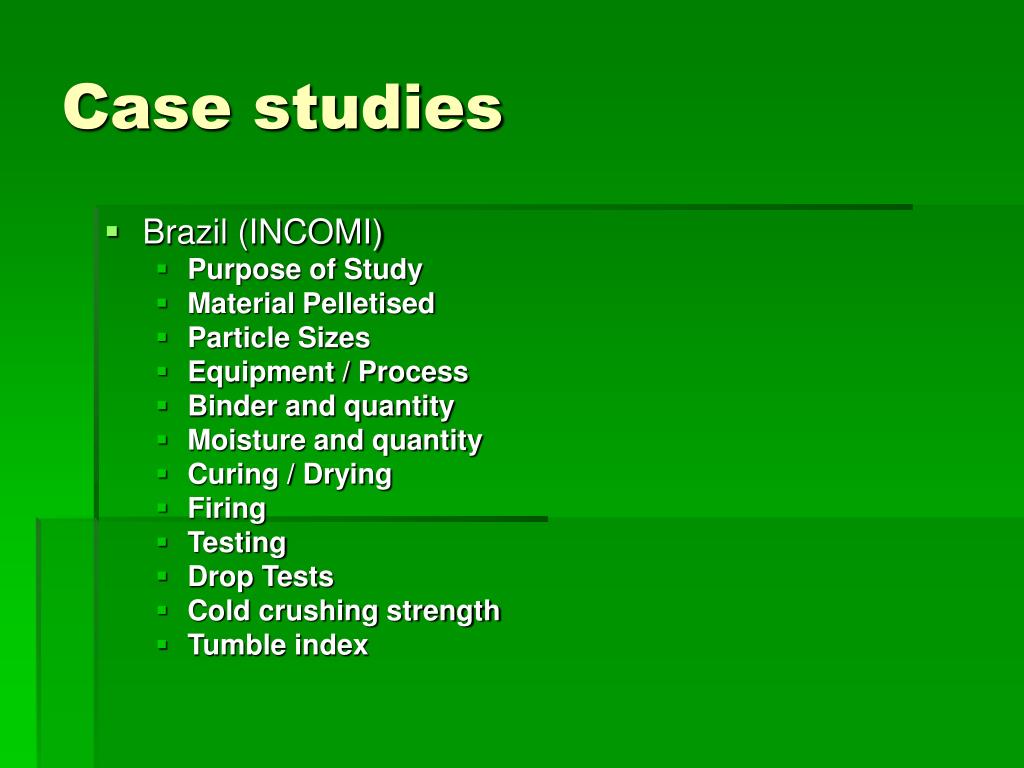 Case studies

- Brazil (INCOMI)
  - Purpose of Study
  - Material Pelletised
  - Particle Sizes
  - Equipment / Process
  - Binder and quantity
  - Moisture and quantity
  - Curing / Drying
  - Firing
  - Testing
  - Drop Tests
  - Cold crushing strength
  - Tumble index